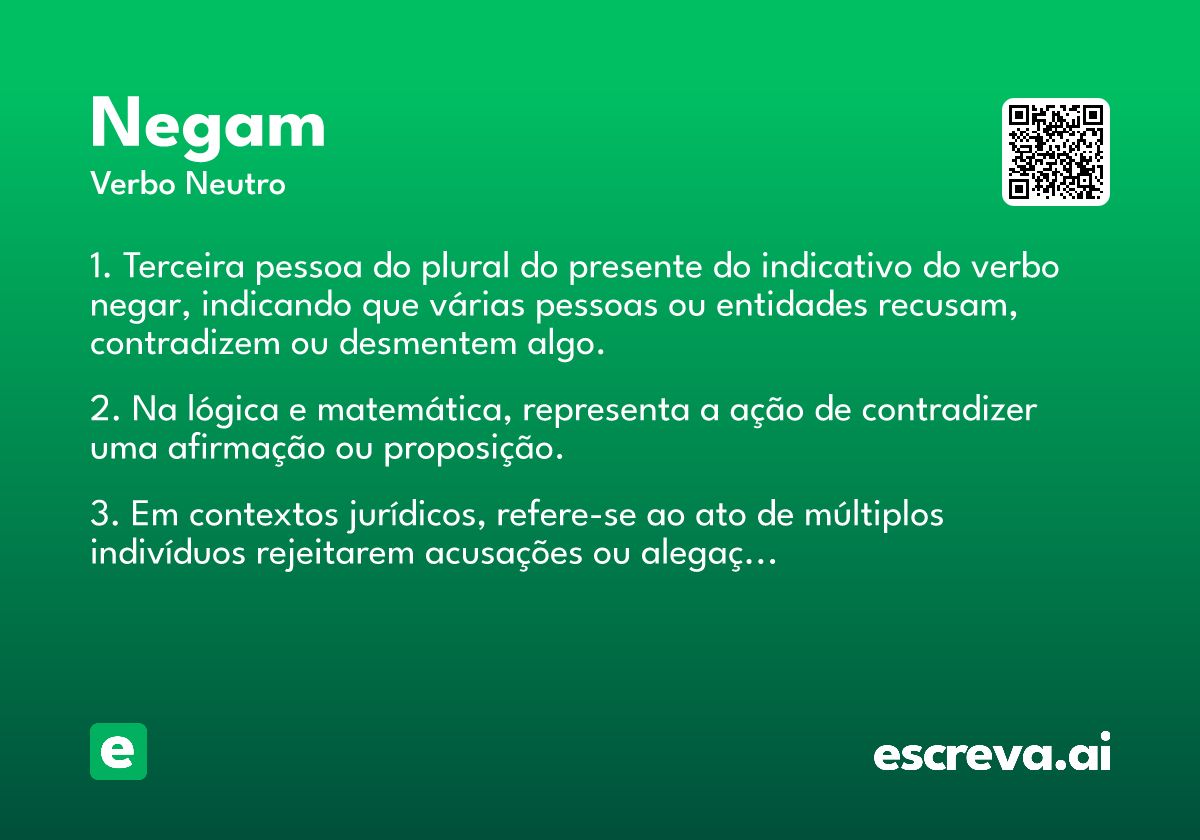 Negam

Verbo Neutro

1. Terceira pessoa do plural do presente do indicativo do verbo negar, indicando que várias pessoas ou entidades recusam, contradizem ou desmentem algo.

2. Na lógica e matemática, representa a ação de contradizer uma afirmação ou proposição.

3. Em contextos jurídicos, refere-se ao ato de múltiplos indivíduos rejeitarem acusações ou alegaç…

e

escreva.ai